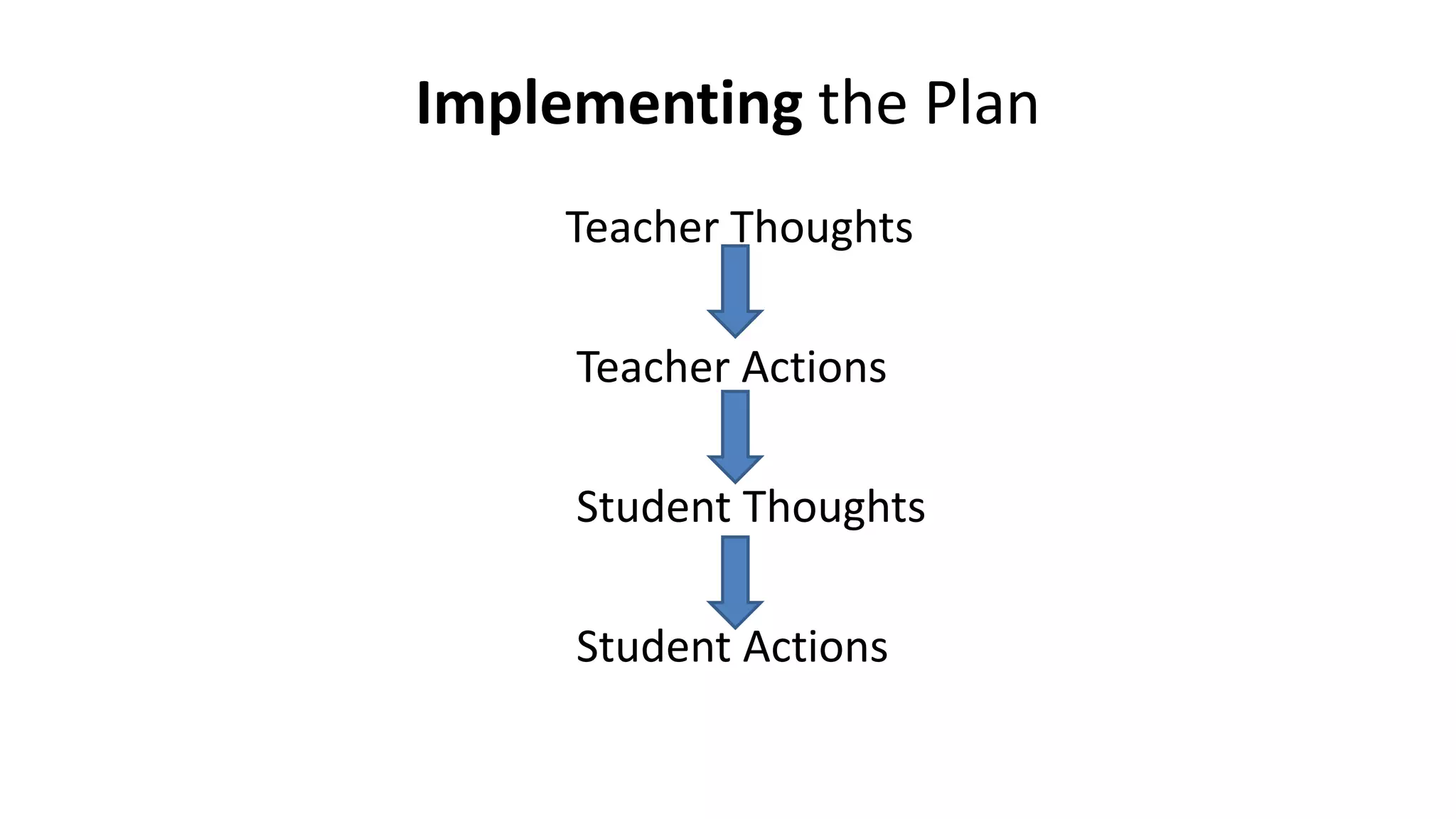 Implementing the Plan

Teacher Thoughts

Teacher Actions

Student Thoughts

Student Actions